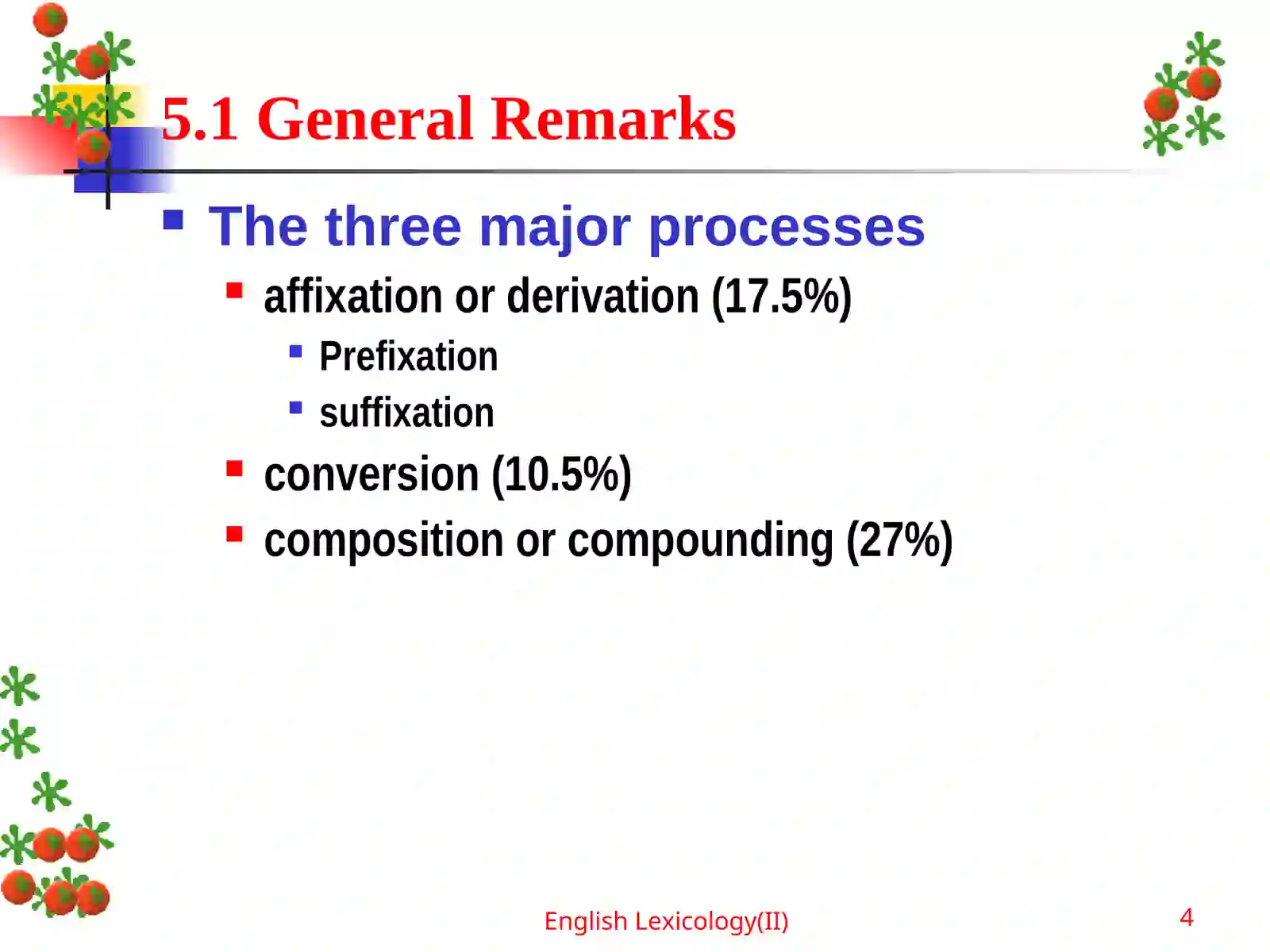 5.1 General Remarks

The three major processes

affixation or derivation (17.5%)

Prefixation

suffixation

conversion (10.5%)

composition or compounding (27%)

English Lexicology(II)

4